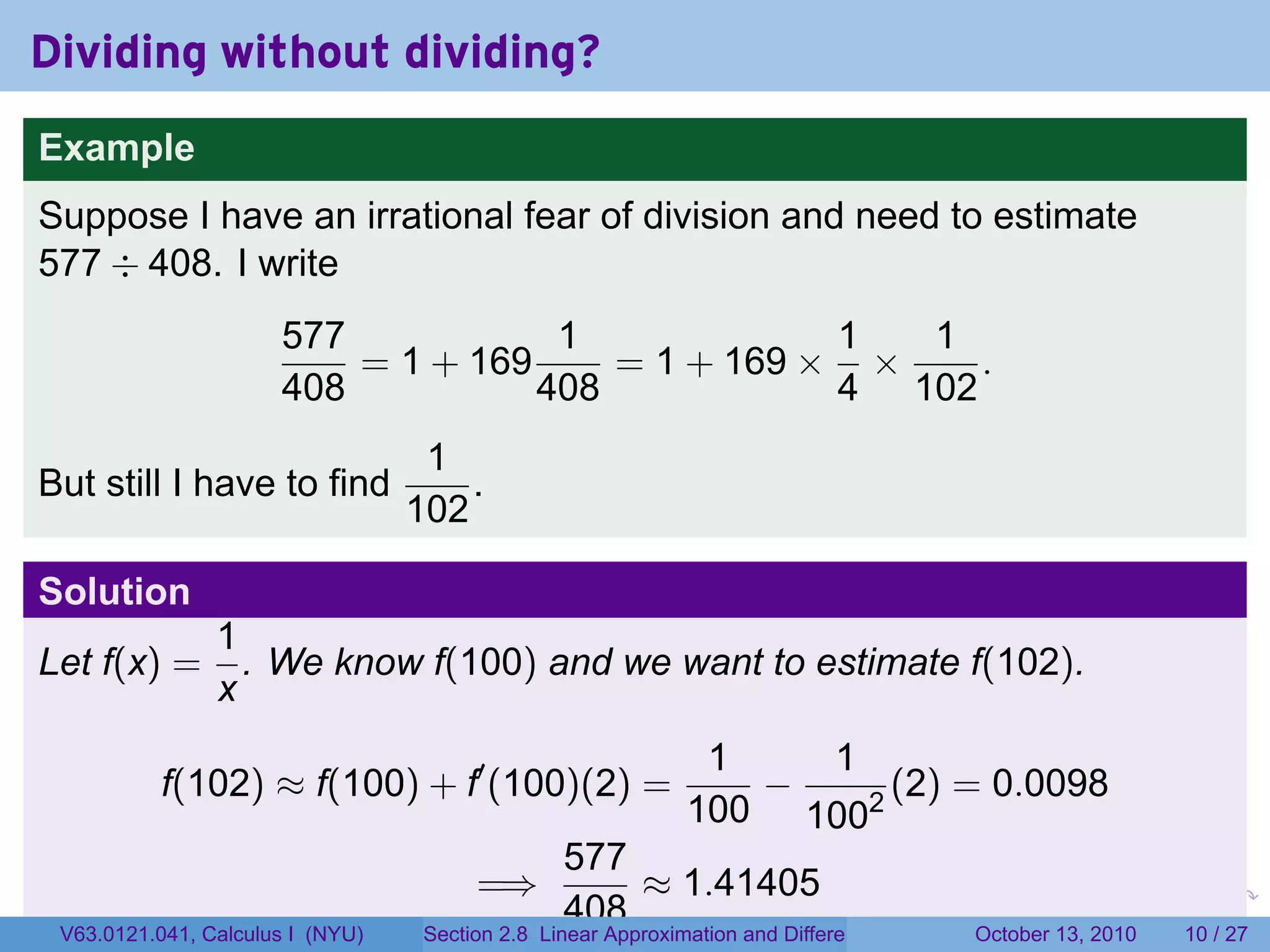 Dividing without dividing?

Example

Suppose I have an irrational fear of division and need to estimate $577 \div 408$. I write

$$\frac{577}{408} = 1 + 169\frac{1}{408} = 1 + 169 \times \frac{1}{4} \times \frac{1}{102}.$$

But still I have to find $\frac{1}{102}$.

Solution

Let $f(x) = \frac{1}{x}$. We know $f(100)$ and we want to estimate $f(102)$.

$$f(102) \approx f(100) + f'(100)(2) = \frac{1}{100} - \frac{1}{100^2}(2) = 0.0098$$

$$\implies \frac{577}{408} \approx 1.41405$$

V63.0121.041, Calculus I (NYU) Section 2.8 Linear Approximation and Differe October 13, 2010 10 / 27